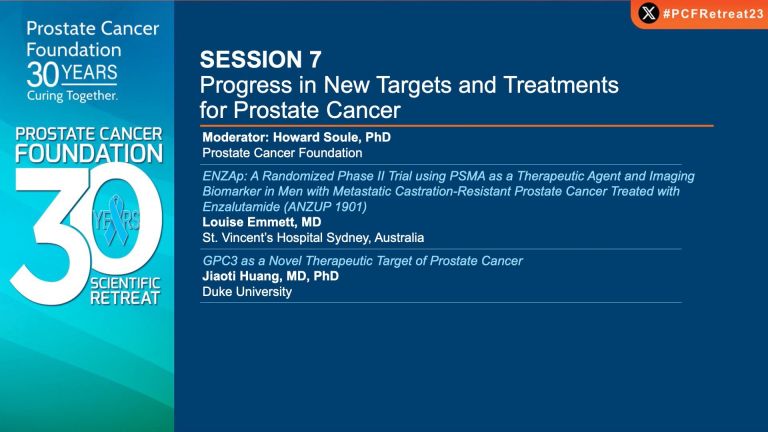 Prostate Cancer Foundation
30 YEARS
Curing Together.

PROSTATE CANCER FOUNDATION
30 YEARS
SCIENTIFIC RETREAT

#PCFRetreat23

SESSION 7
Progress in New Targets and Treatments for Prostate Cancer

Moderator: Howard Soule, PhD
Prostate Cancer Foundation

ENZAp: A Randomized Phase II Trial using PSMA as a Therapeutic Agent and Imaging Biomarker in Men with Metastatic Castration-Resistant Prostate Cancer Treated with Enzalutamide (ANZUP 1901)
Louise Emmett, MD
St. Vincent's Hospital Sydney, Australia

GPC3 as a Novel Therapeutic Target of Prostate Cancer
Jiaoti Huang, MD, PhD
Duke University